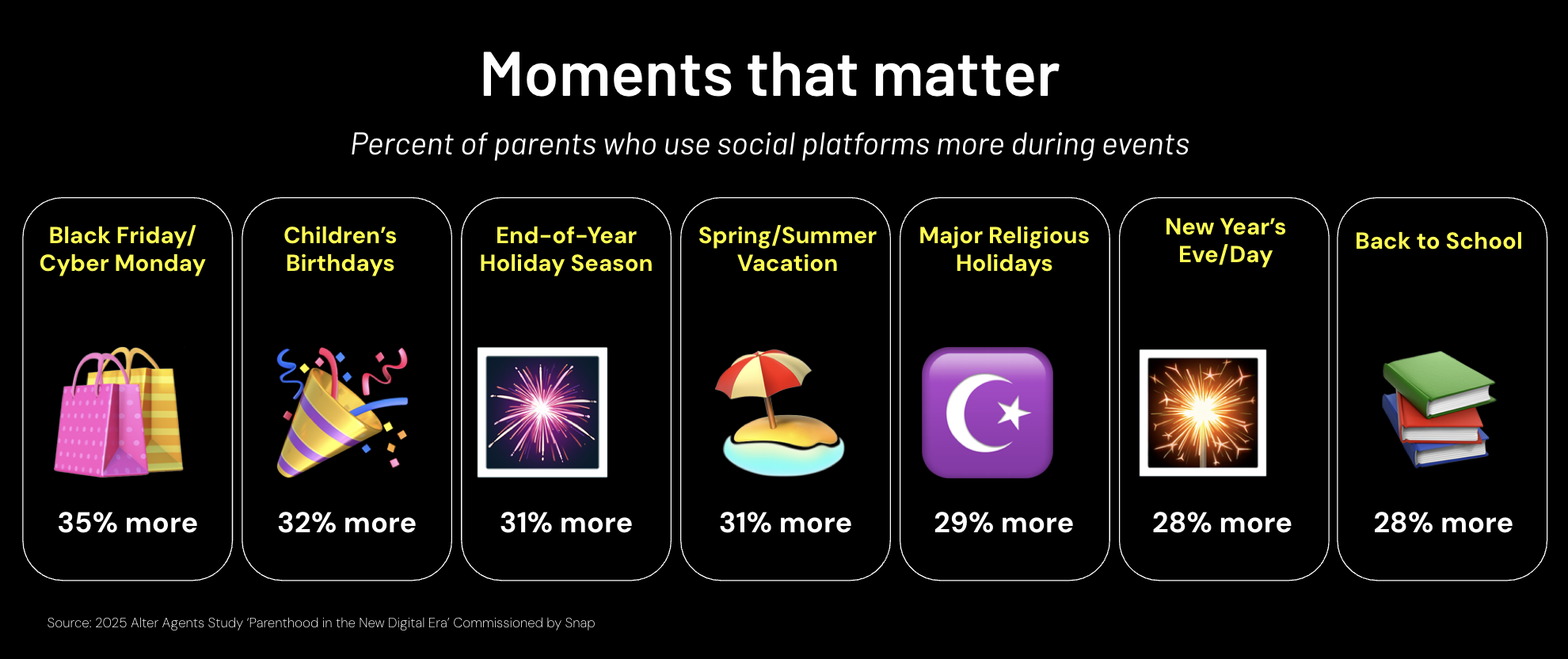 Moments that matter

Percent of parents who use social platforms more during events

Black Friday/ Cyber Monday

35% more

Children's Birthdays

32% more

End-of-Year Holiday Season

31% more

Spring/Summer Vacation

31% more

Major Religious Holidays

29% more

New Year's Eve/Day

28% more

Back to School

28% more

Source: 2025 Alter Agents Study 'Parenthood in the New Digital Era' Commissioned by Snap